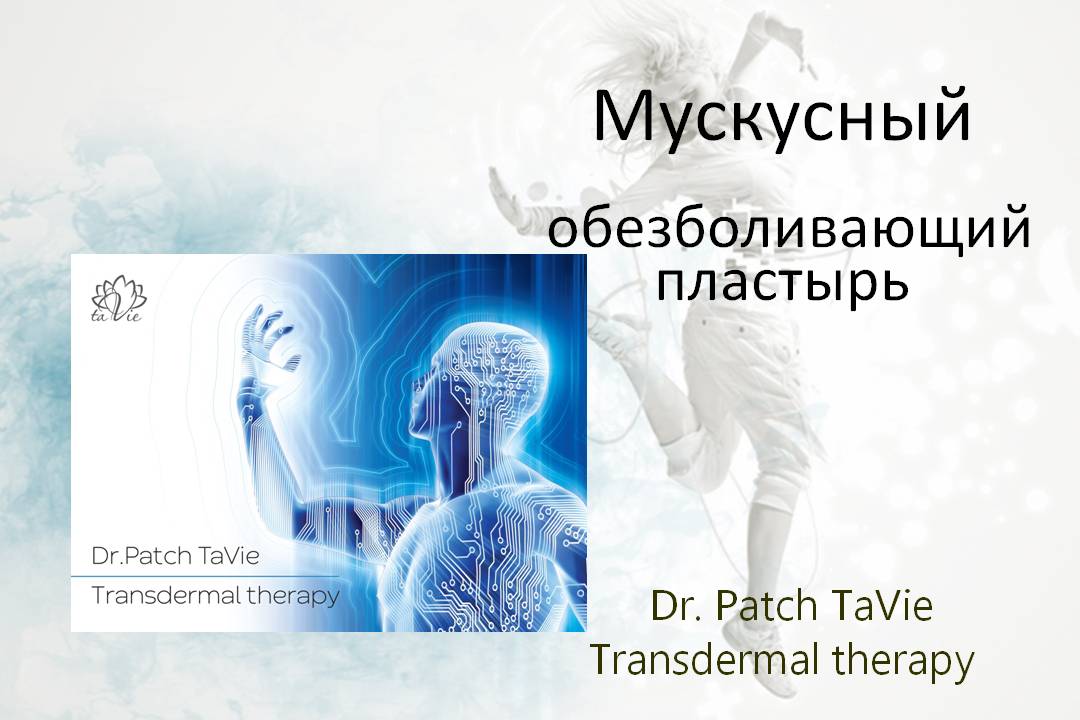 Мускусный

обезболивающий пластырь

taVie

Dr.Patch TaVie

Transdermal therapy

Dr. Patch TaVie
Transdermal therapy